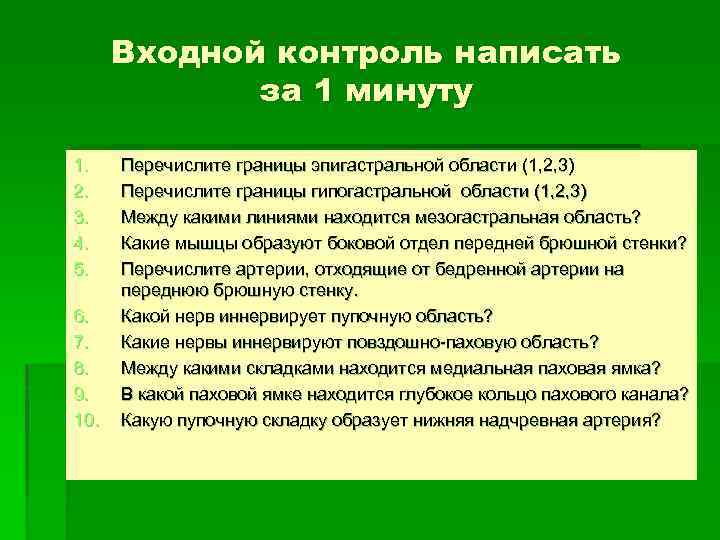 Входной контроль написать за 1 минуту

1. Перечислите границы эпигастральной области (1,2,3)
2. Перечислите границы гипогастральной области (1,2,3)
3. Между какими линиями находится мезогастральная область?
4. Какие мышцы образуют боковой отдел передней брюшной стенки?
5. Перечислите артерии, отходящие от бедренной артерии на переднюю брюшную стенку.
6. Какой нерв иннервирует пупочную область?
7. Какие нервы иннервируют повздошно-паховую область?
8. Между какими складками находится медиальная паховая ямка?
9. В какой паховой ямке находится глубокое кольцо пахового канала?
10. Какую пупочную складку образует нижняя надчревная артерия?